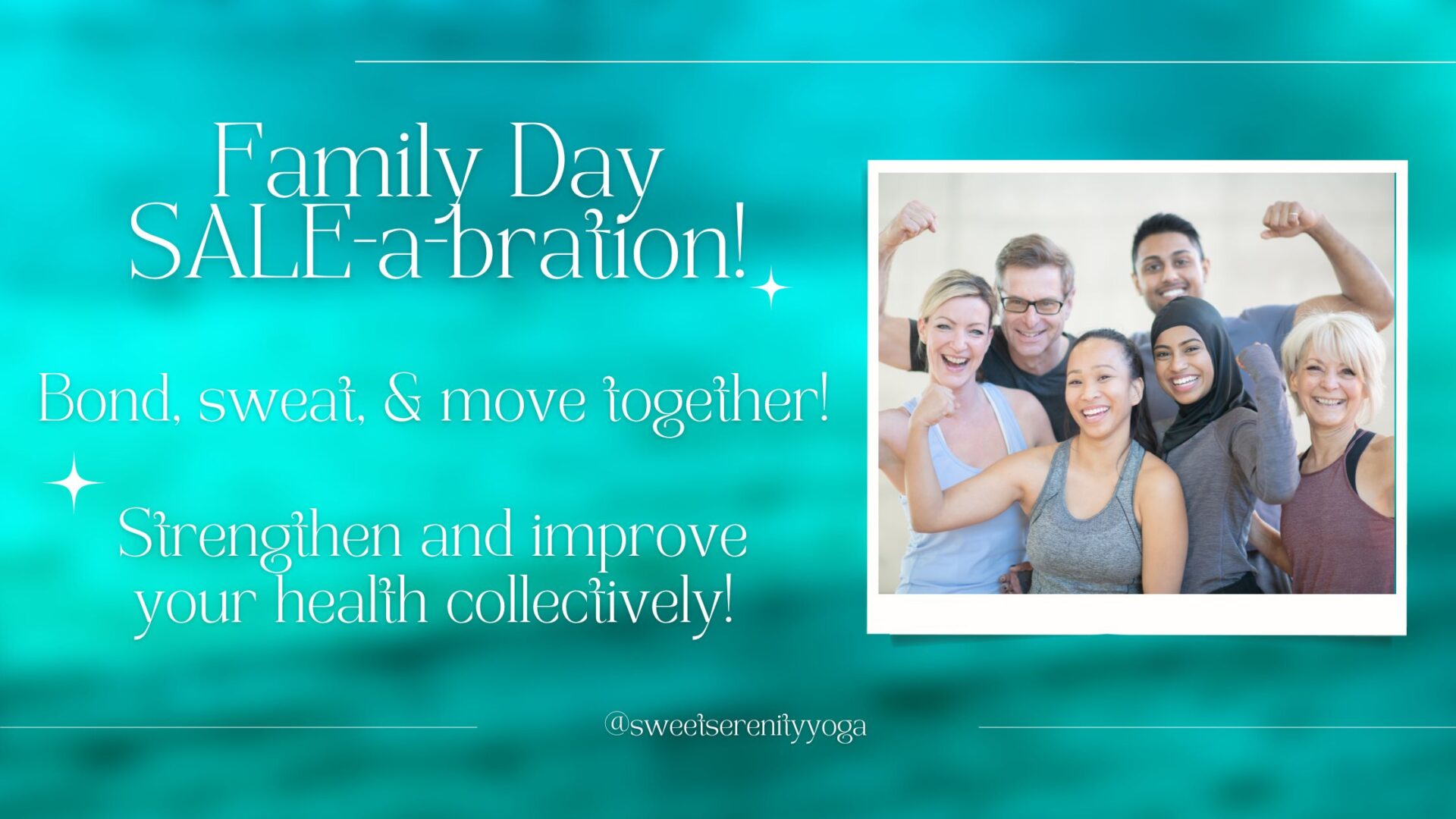 Family Day SALE-a-bration!

Bond, sweat, & move together!

Strengthen and improve your health collectively!

@sweetserenityyoga